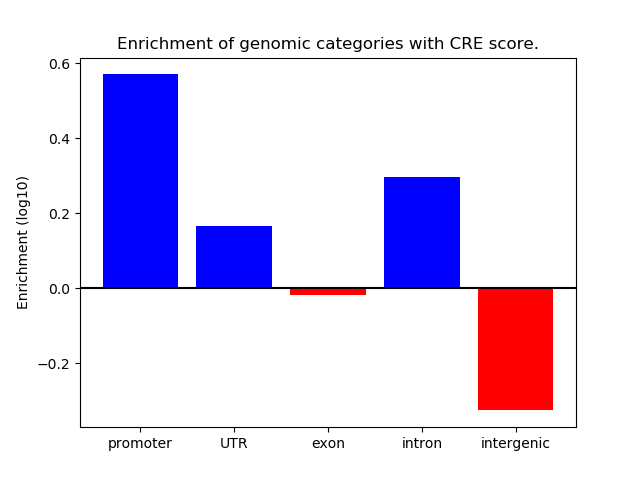 Enrichment of genomic categories with CRE score.

Enrichment (log10)

0.6
0.4
0.2
0.0
−0.2

promoter
UTR
exon
intron
intergenic